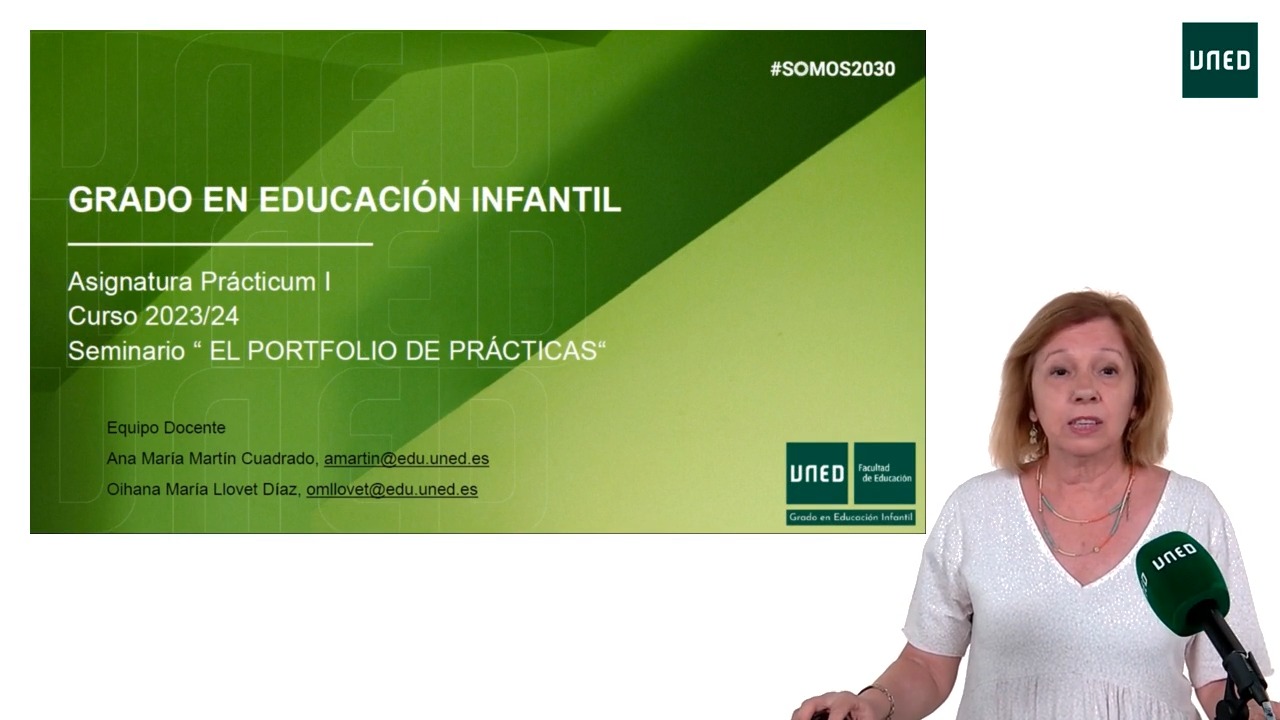 #SOMOS2030

UNED

GRADO EN EDUCACIÓN INFANTIL

Asignatura Prácticum I
Curso 2023/24
Seminario “ EL PORTFOLIO DE PRÁCTICAS“

Equipo Docente
Ana María Martín Cuadrado, amartin@edu.uned.es
Oihana María Llovet Díaz, omllovet@edu.uned.es

UNED Facultad de Educación
Grado en Educación Infantil

UNED